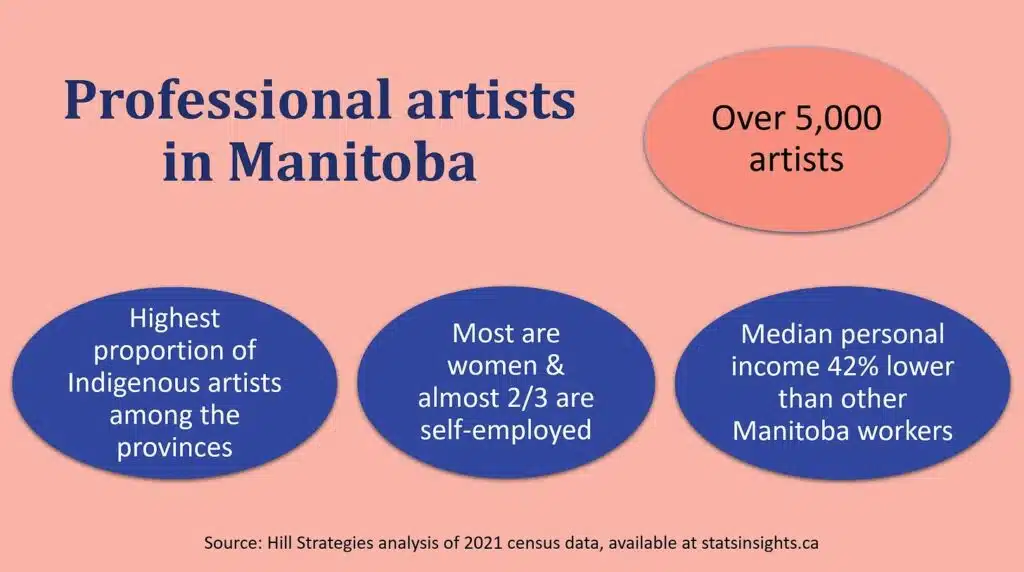 Professional artists in Manitoba

Over 5,000 artists

Highest proportion of Indigenous artists among the provinces

Most are women & almost 2/3 are self-employed

Median personal income 42% lower than other Manitoba workers

Source: Hill Strategies analysis of 2021 census data, available at statsinsights.ca